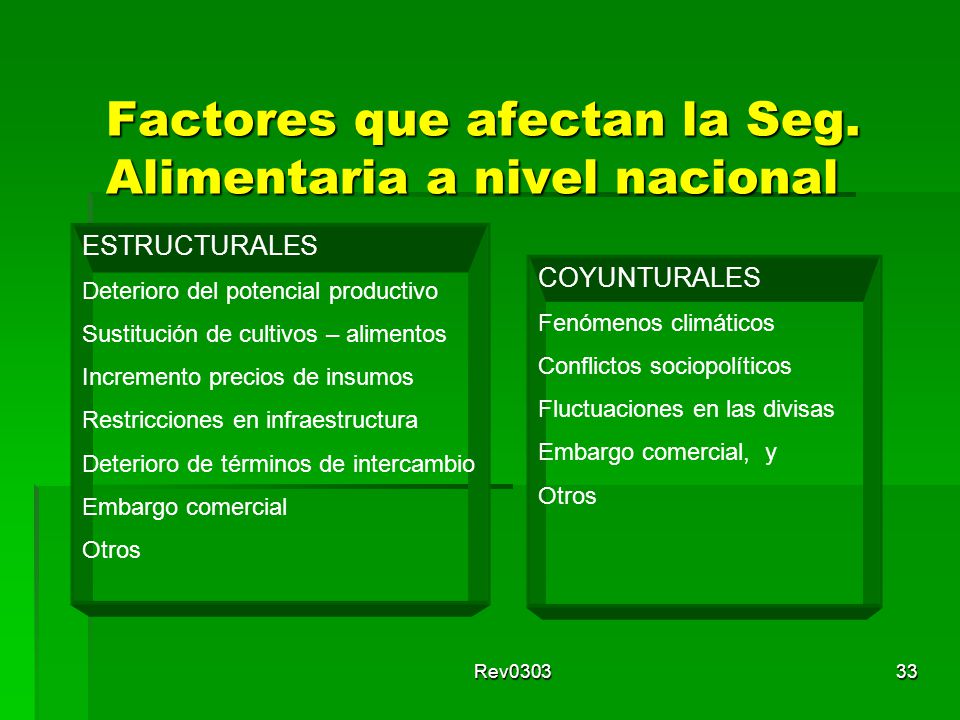 Factores que afectan la Seg. Alimentaria a nivel nacional

ESTRUCTURALES

Deterioro del potencial productivo

Sustitución de cultivos – alimentos

Incremento precios de insumos

Restricciones en infraestructura

Deterioro de términos de intercambio

Embargo comercial

Otros

COYUNTURALES

Fenómenos climáticos

Conflictos sociopolíticos

Fluctuaciones en las divisas

Embargo comercial, y

Otros

Rev0303

33